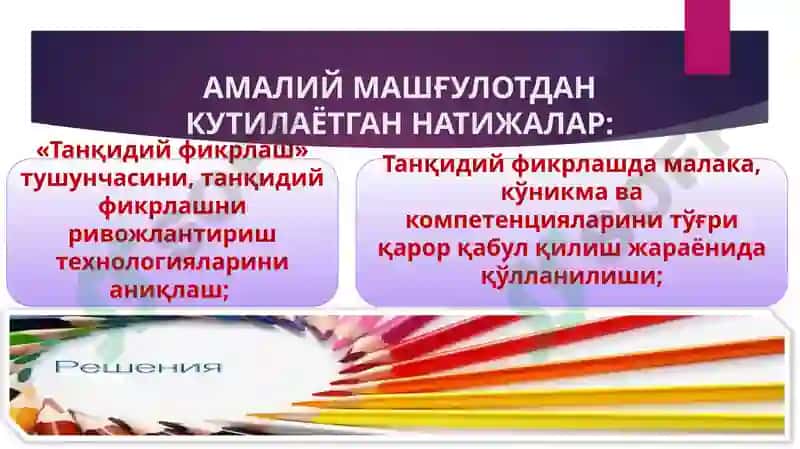 АМАЛИЙ МАШҒУЛОТДАН КУТИЛАЁТГАН НАТИЖАЛАР:

«Танқидий фикрлаш» тушунчасини, танқидий фикрлашни ривожлантириш технологияларини аниқлаш;

Танқидий фикрлашда малака, кўникма ва компетенцияларини тўғри қарор қабул қилиш жараёнида қўлланилиши;

Решения